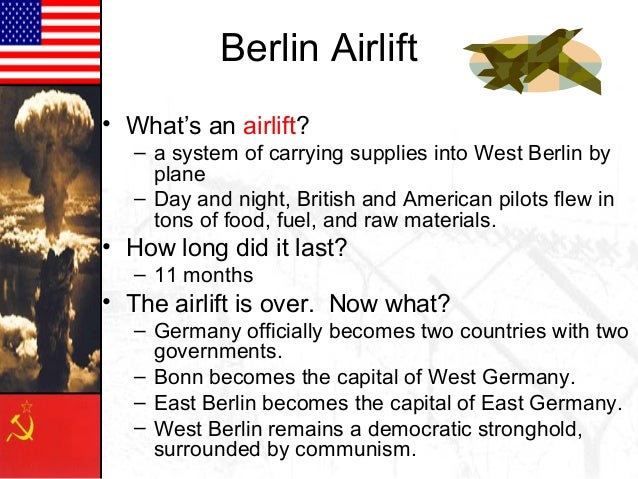 Berlin Airlift

• What's an airlift?
  – a system of carrying supplies into West Berlin by plane
  – Day and night, British and American pilots flew in tons of food, fuel, and raw materials.
• How long did it last?
  – 11 months
• The airlift is over. Now what?
  – Germany officially becomes two countries with two governments.
  – Bonn becomes the capital of West Germany.
  – East Berlin becomes the capital of East Germany.
  – West Berlin remains a democratic stronghold, surrounded by communism.